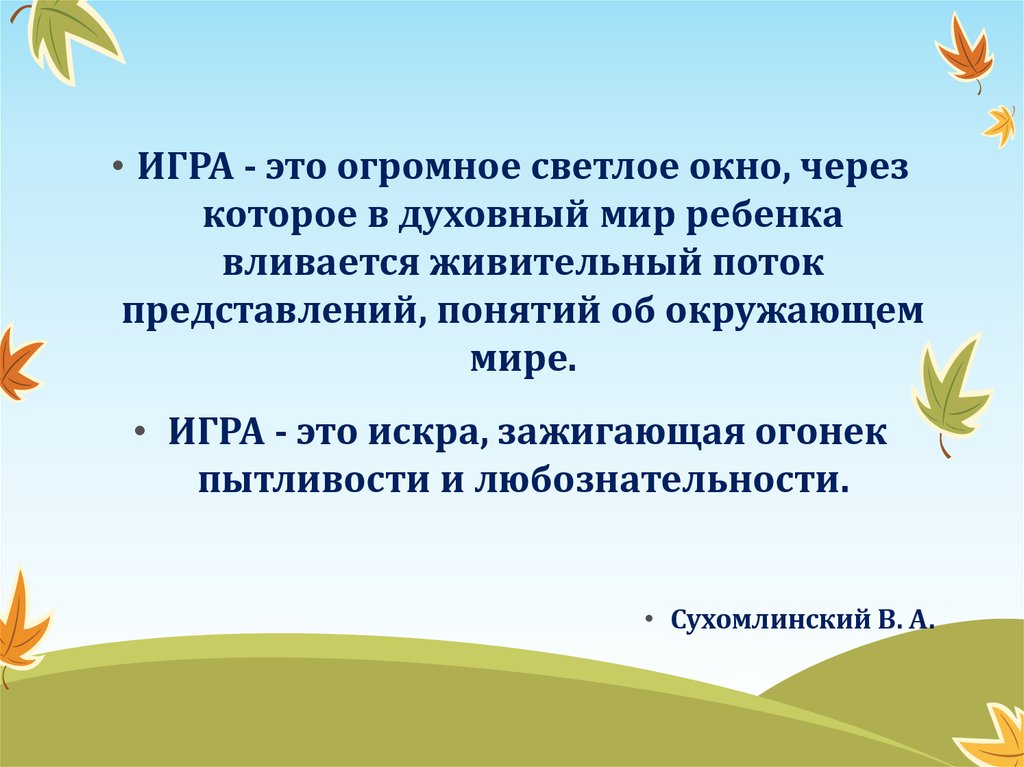 • ИГРА - это огромное светлое окно, через которое в духовный мир ребенка вливается живительный поток представлений, понятий об окружающем мире.

• ИГРА - это искра, зажигающая огонек пытливости и любознательности.

• Сухомлинский В. А.